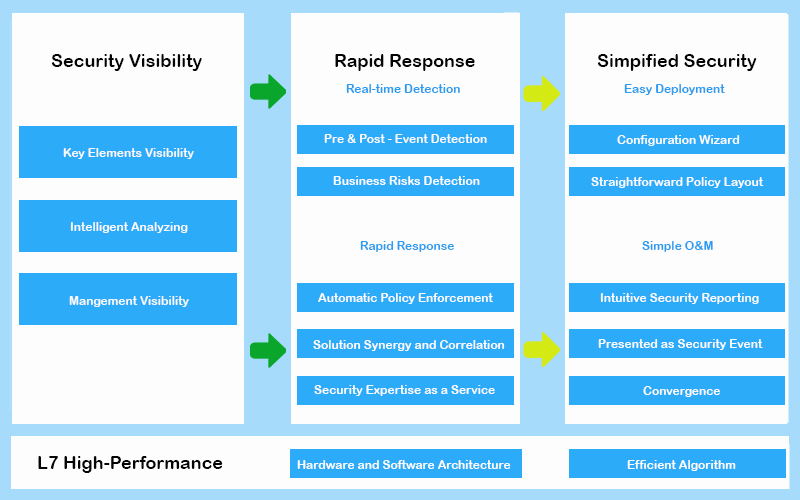 Security Visibility

Key Elements Visibility

Intelligent Analyzing

Mangement Visibility

Rapid Response

Real-time Detection

Pre & Post - Event Detection

Business Risks Detection

Rapid Response

Automatic Policy Enforcement

Solution Synergy and Correlation

Security Expertise as a Service

Simpified Security

Easy Deployment

Configuration Wizard

Straightforward Policy Layout

Simple O&M

Intuitive Security Reporting

Presented as Security Event

Convergence

L7 High-Performance

Hardware and Software Architecture

Efficient Algorithm